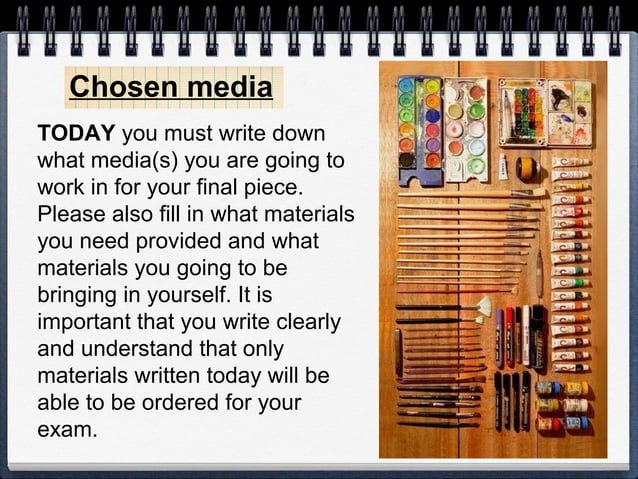 Chosen media

TODAY you must write down what media(s) you are going to work in for your final piece. Please also fill in what materials you need provided and what materials you going to be bringing in yourself. It is important that you write clearly and understand that only materials written today will be able to be ordered for your exam.